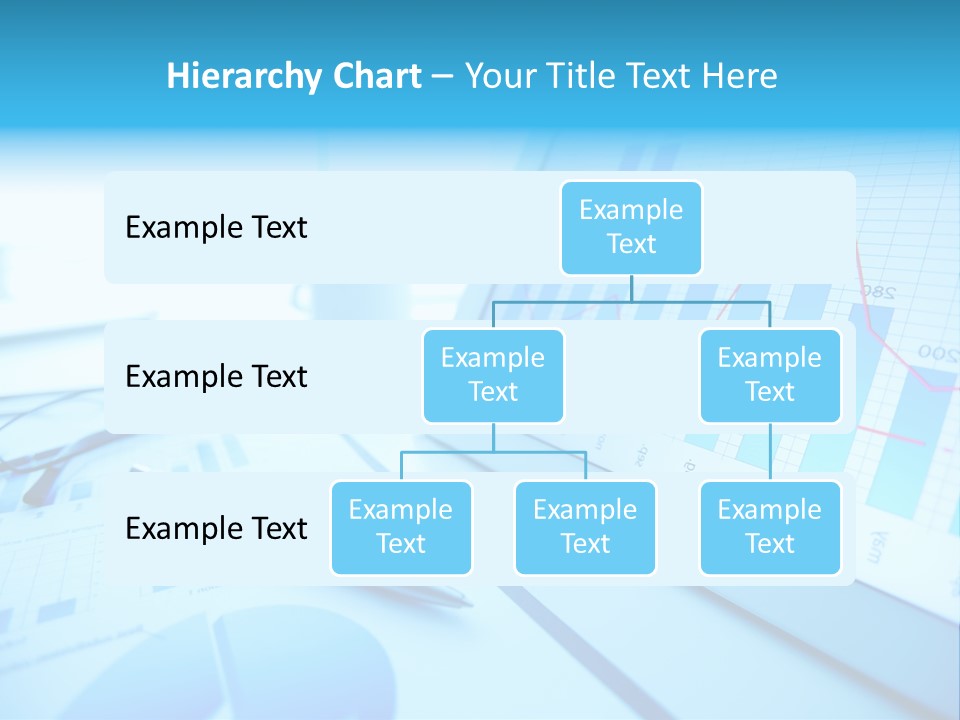 Hierarchy Chart – Your Title Text Here

Example Text

Example Text

Example Text

Example Text

Example Text

Example Text

Example Text

Example Text

Example Text